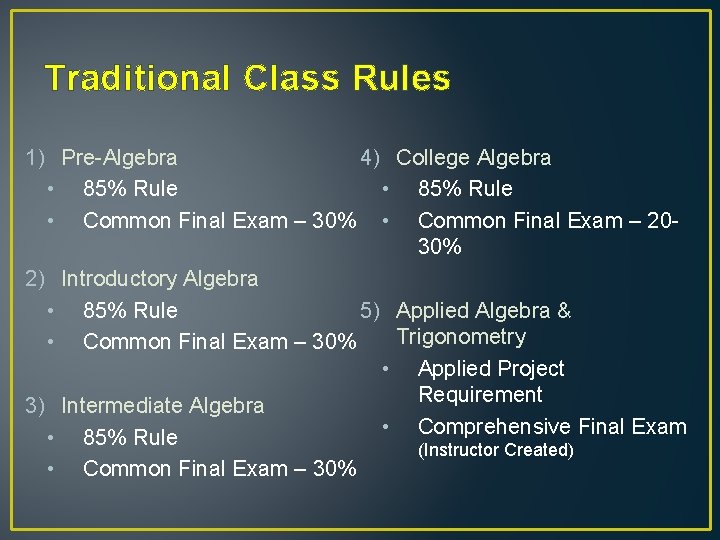 Traditional Class Rules

1) Pre-Algebra
• 85% Rule
• Common Final Exam – 30%

2) Introductory Algebra
• 85% Rule
• Common Final Exam – 30%

3) Intermediate Algebra
• 85% Rule
• Common Final Exam – 30%

4) College Algebra
• 85% Rule
• Common Final Exam – 20-30%

5) Applied Algebra & Trigonometry
• Applied Project Requirement
• Comprehensive Final Exam (Instructor Created)